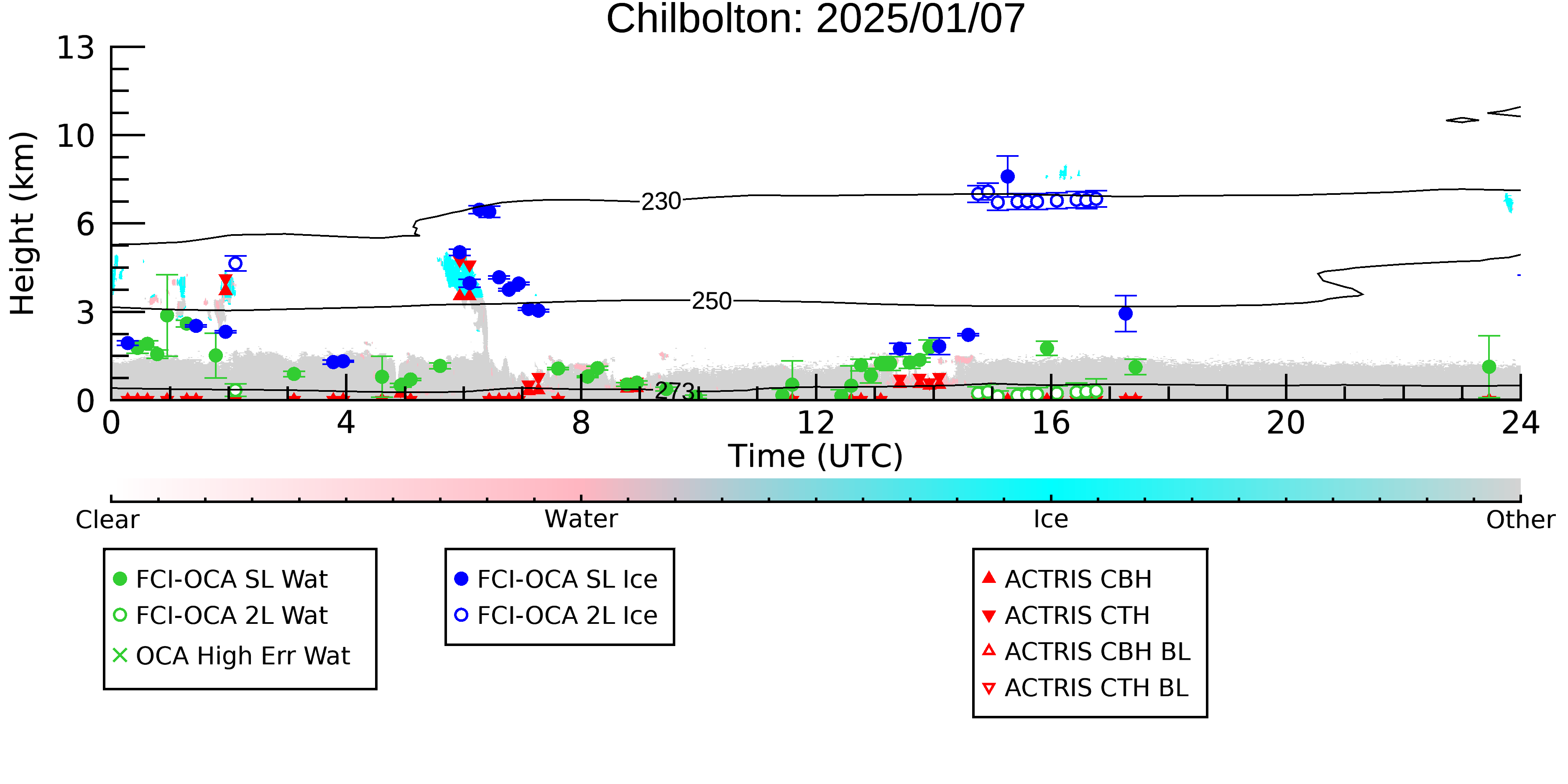 Chilbolton: 2025/01/07

Height (km)

13
10
6
3
0

230
250
273

0
4
8
12
16
20
24

Time (UTC)

Clear
Water
Ice
Other

FCI-OCA SL Wat
FCI-OCA 2L Wat
OCA High Err Wat

FCI-OCA SL Ice
FCI-OCA 2L Ice

ACTRIS CBH
ACTRIS CTH
ACTRIS CBH BL
ACTRIS CTH BL